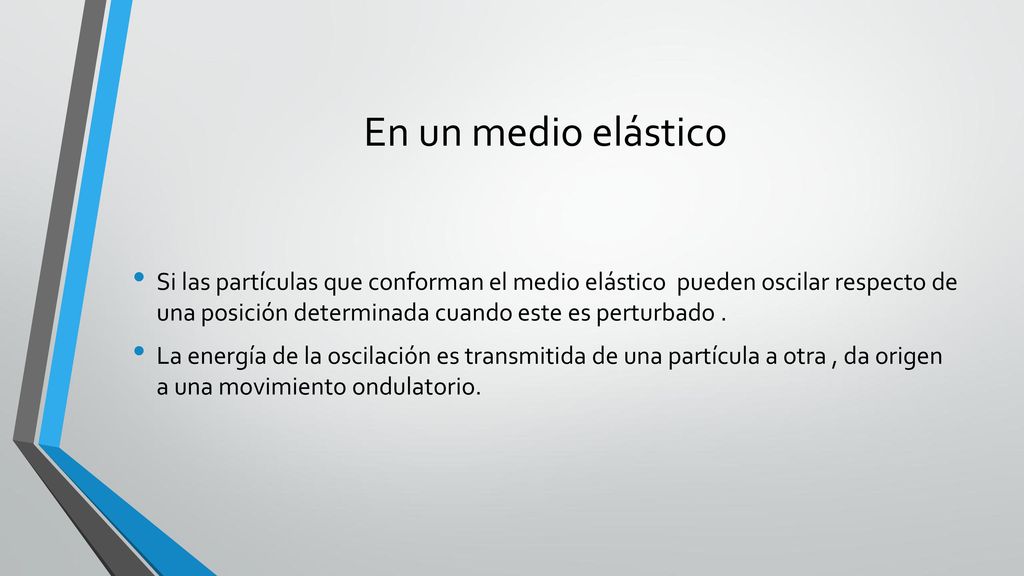 En un medio elástico

• Si las partículas que conforman el medio elástico pueden oscilar respecto de una posición determinada cuando este es perturbado .

• La energía de la oscilación es transmitida de una partícula a otra , da origen a una movimiento ondulatorio.